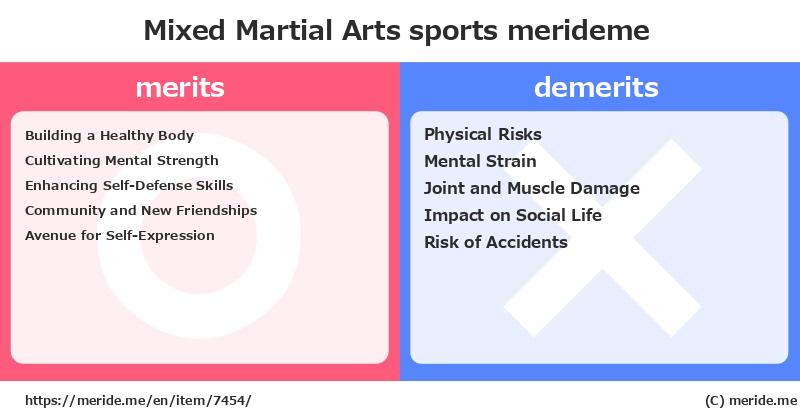 Mixed Martial Arts sports merideme

merits

Building a Healthy Body
Cultivating Mental Strength
Enhancing Self-Defense Skills
Community and New Friendships
Avenue for Self-Expression

demerits

Physical Risks
Mental Strain
Joint and Muscle Damage
Impact on Social Life
Risk of Accidents

https://meride.me/en/item/7454/

(C) meride.me